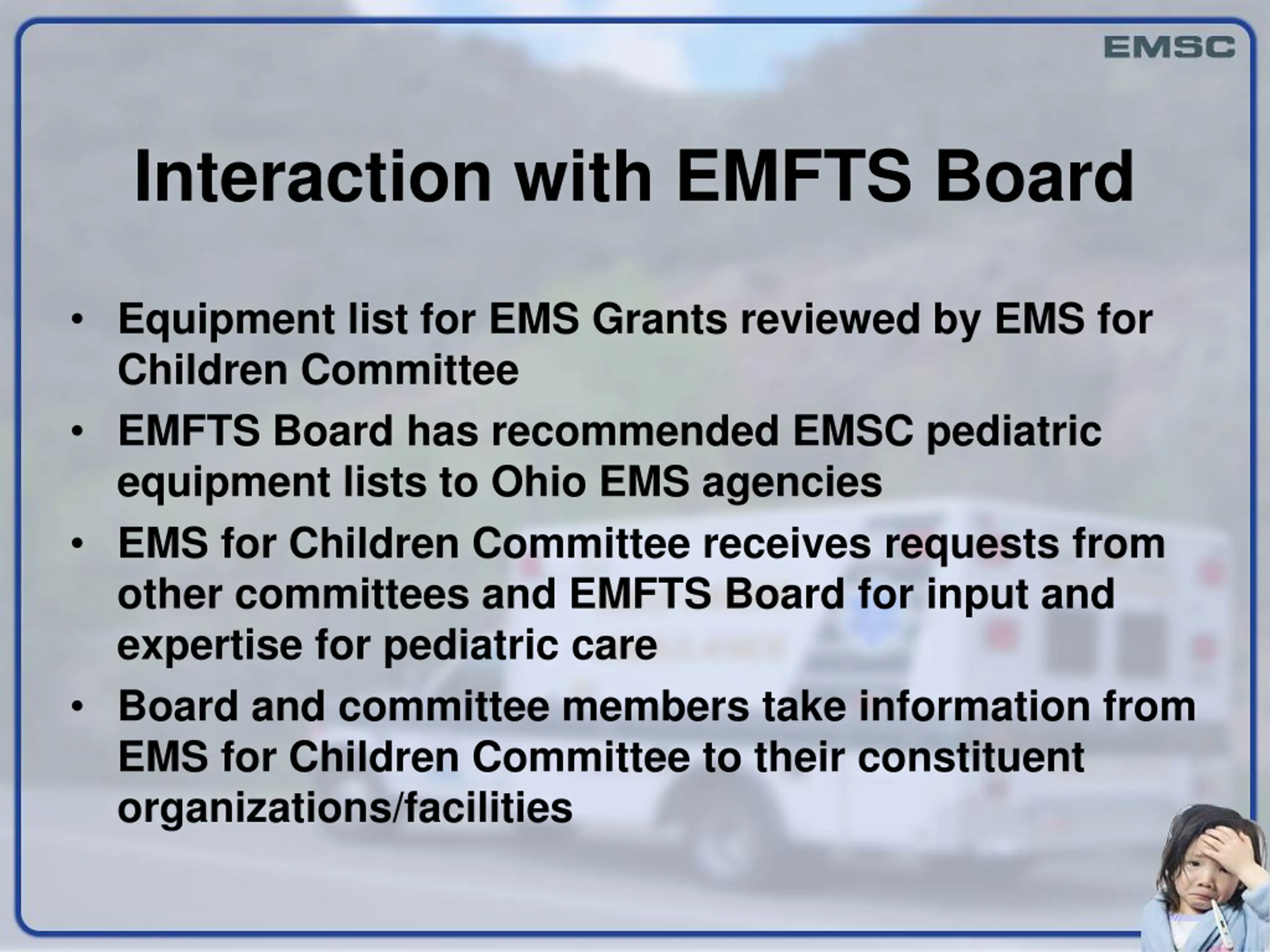 EMSC

Interaction with EMFTS Board

• Equipment list for EMS Grants reviewed by EMS for Children Committee
• EMFTS Board has recommended EMSC pediatric equipment lists to Ohio EMS agencies
• EMS for Children Committee receives requests from other committees and EMFTS Board for input and expertise for pediatric care
• Board and committee members take information from EMS for Children Committee to their constituent organizations/facilities